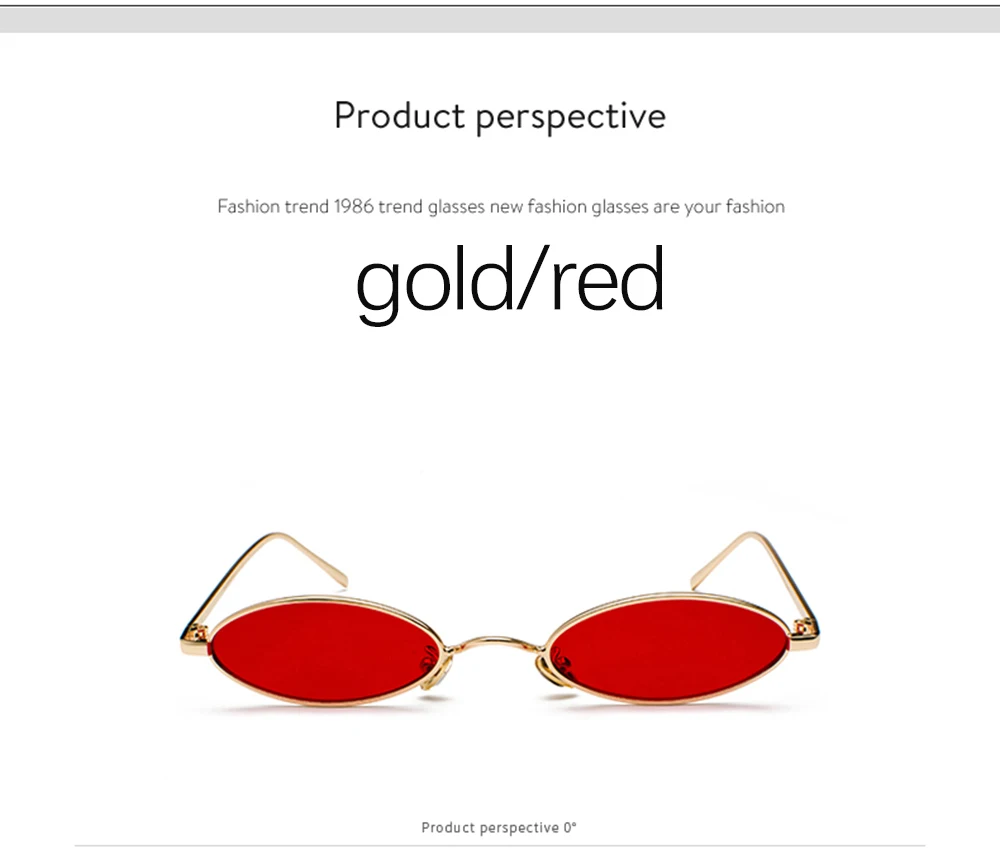 Product perspective

Fashion trend 1986 trend glasses new fashion glasses are your fashion

gold/red

Product perspective 0°